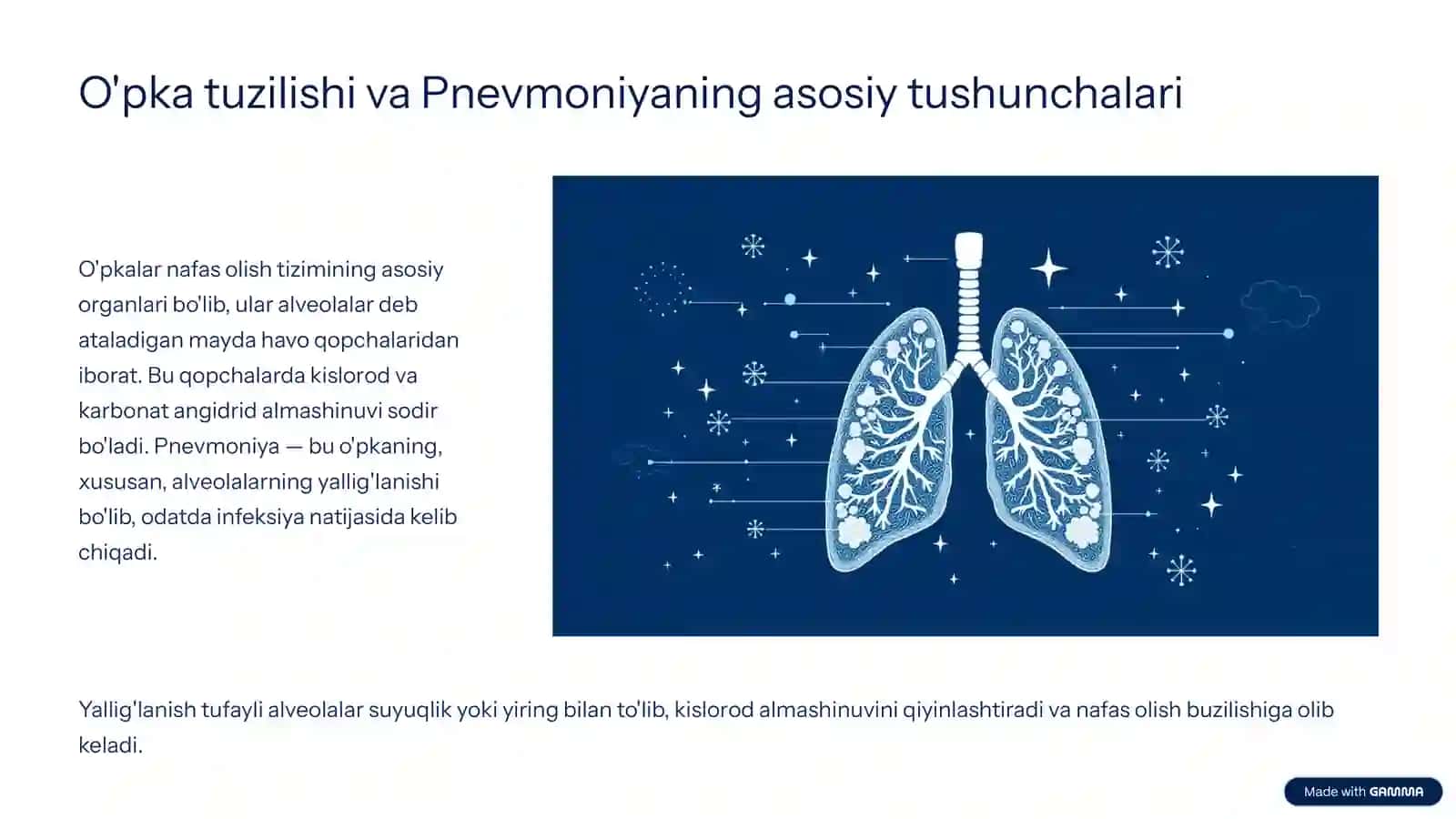 O'pka tuzilishi va Pnevmoniyaning asosiy tushunchalari

O'pkalar nafas olish tizimining asosiy organlari bo'lib, ular alveolalar deb ataladigan mayda havo qopchalaridan iborat. Bu qopchalarda kislorod va karbonat angidrid almashinuvi sodir bo'ladi. Pnevmoniya — bu o'pkaning, xususan, alveolalarning yallig'lanishi bo'lib, odatda infeksiya natijasida kelib chiqadi.

Yallig'lanish tufayli alveolalar suyuqlik yoki yiring bilan to'lib, kislorod almashinuvini qiyinlashtiradi va nafas olish buzilishiga olib keladi.

Made with GAMMA